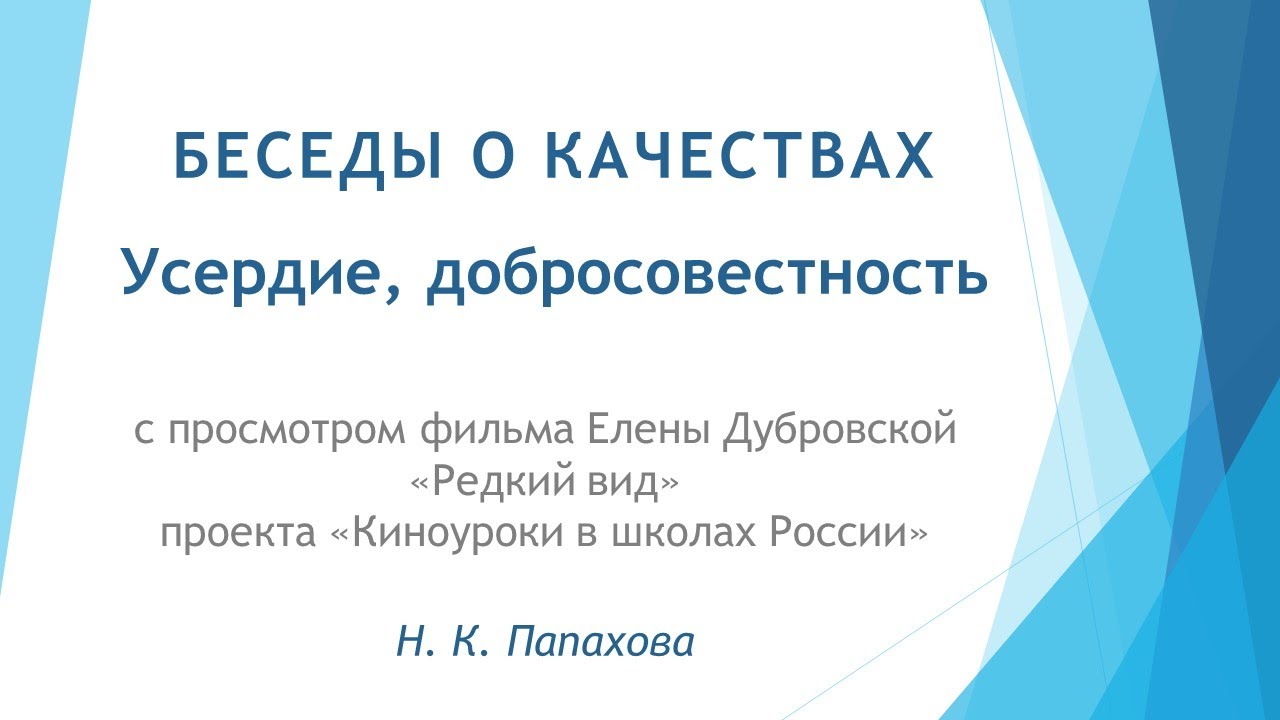 БЕСЕДЫ О КАЧЕСТВАХ

Усердие, добросовестность

с просмотром фильма Елены Дубровской «Редкий вид» проекта «Киноуроки в школах России»

Н. К. Папахова